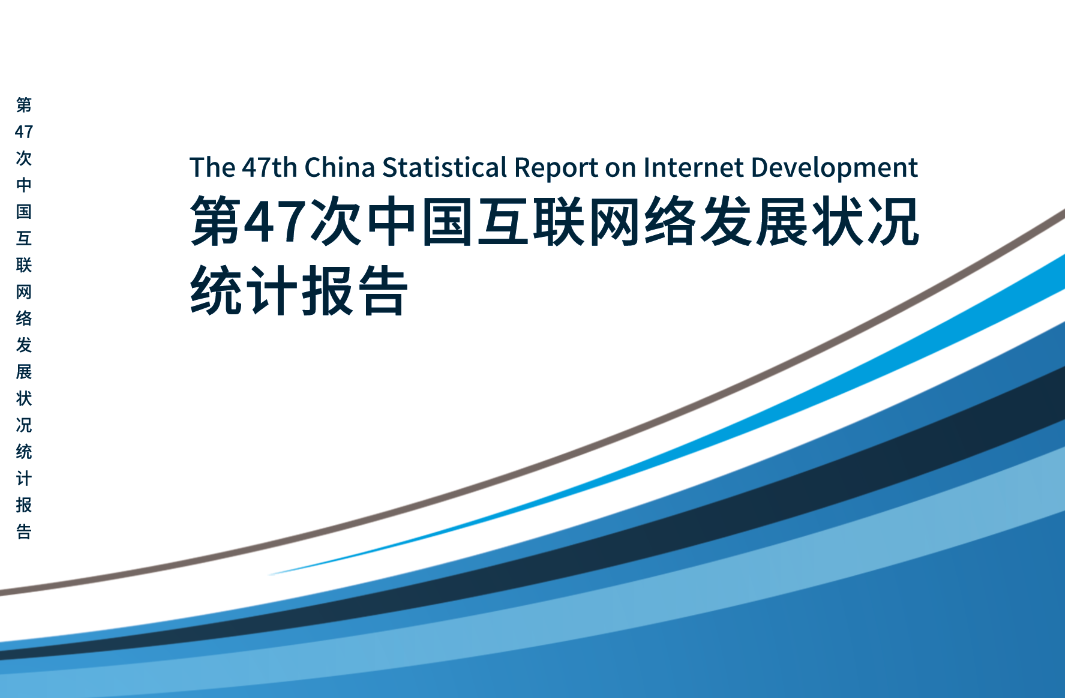 第47次中国互联网络发展状况统计报告

The 47th China Statistical Report on Internet Development
第47次中国互联网络发展状况统计报告